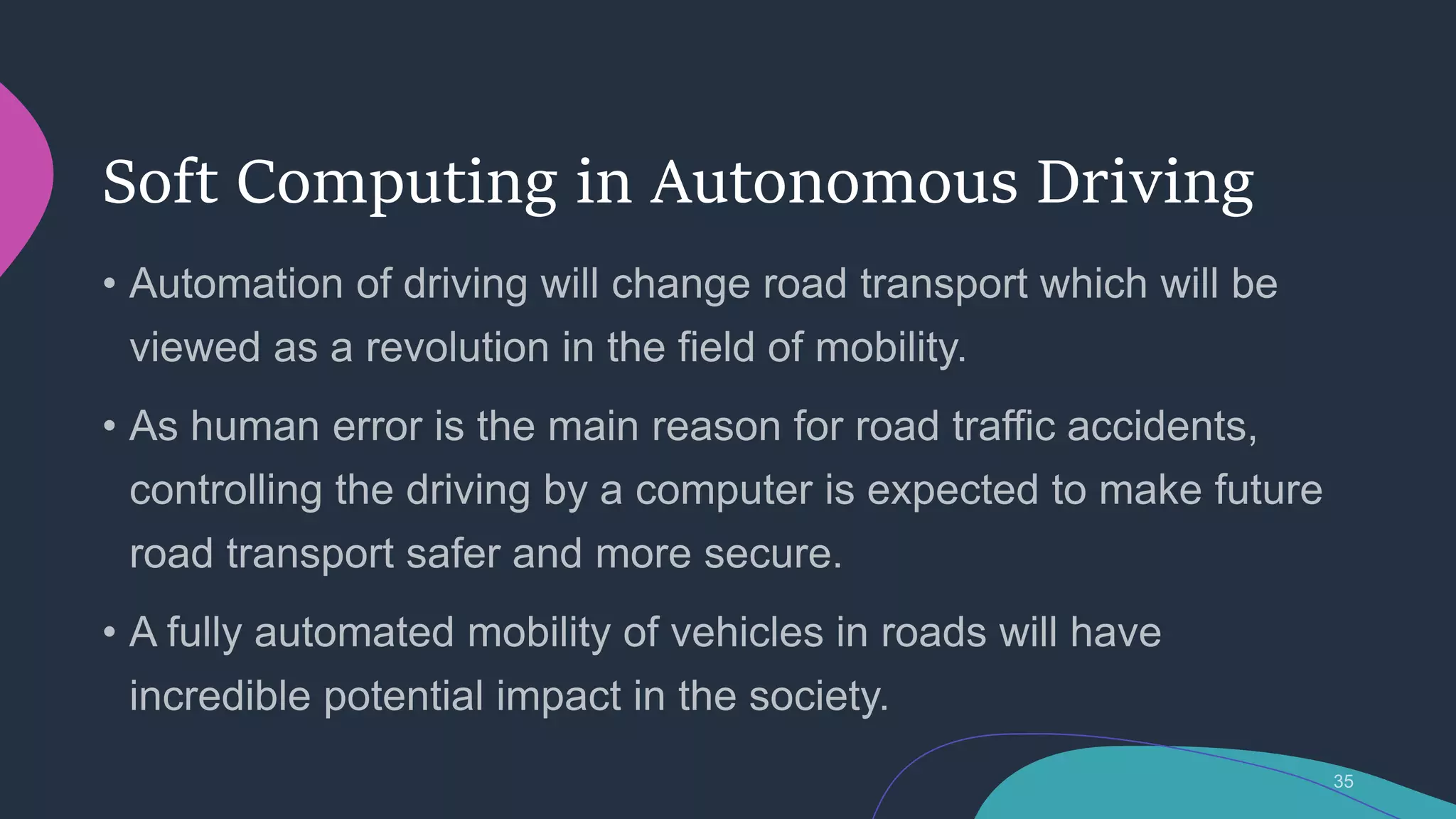 Soft Computing in Autonomous Driving

• Automation of driving will change road transport which will be viewed as a revolution in the field of mobility.

• As human error is the main reason for road traffic accidents, controlling the driving by a computer is expected to make future road transport safer and more secure.

• A fully automated mobility of vehicles in roads will have incredible potential impact in the society.

35